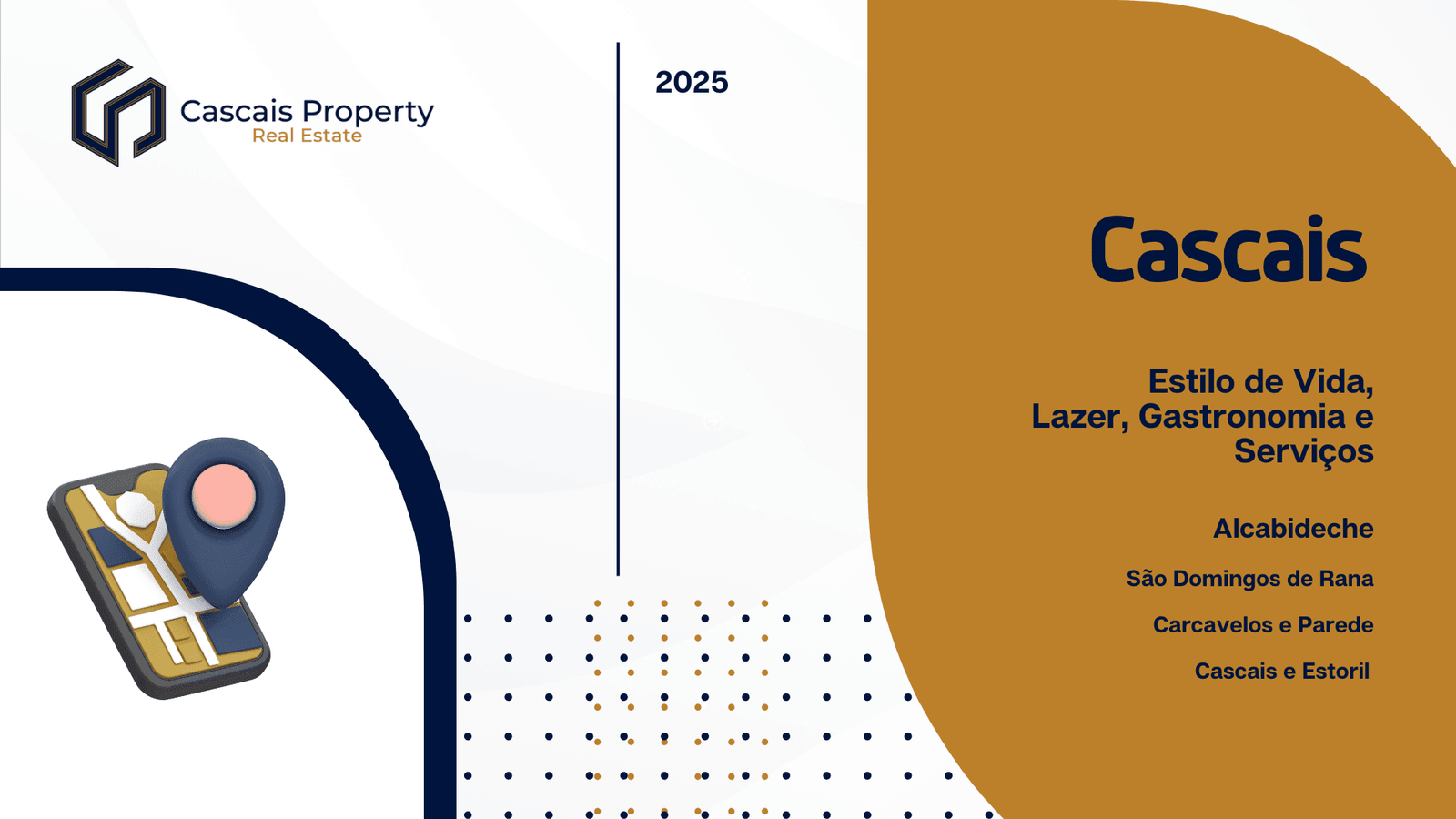 Cascais Property
Real Estate

2025

Cascais

Estilo de Vida, Lazer, Gastronomia e Serviços

Alcabideche

São Domingos de Rana

Carcavelos e Parede

Cascais e Estoril